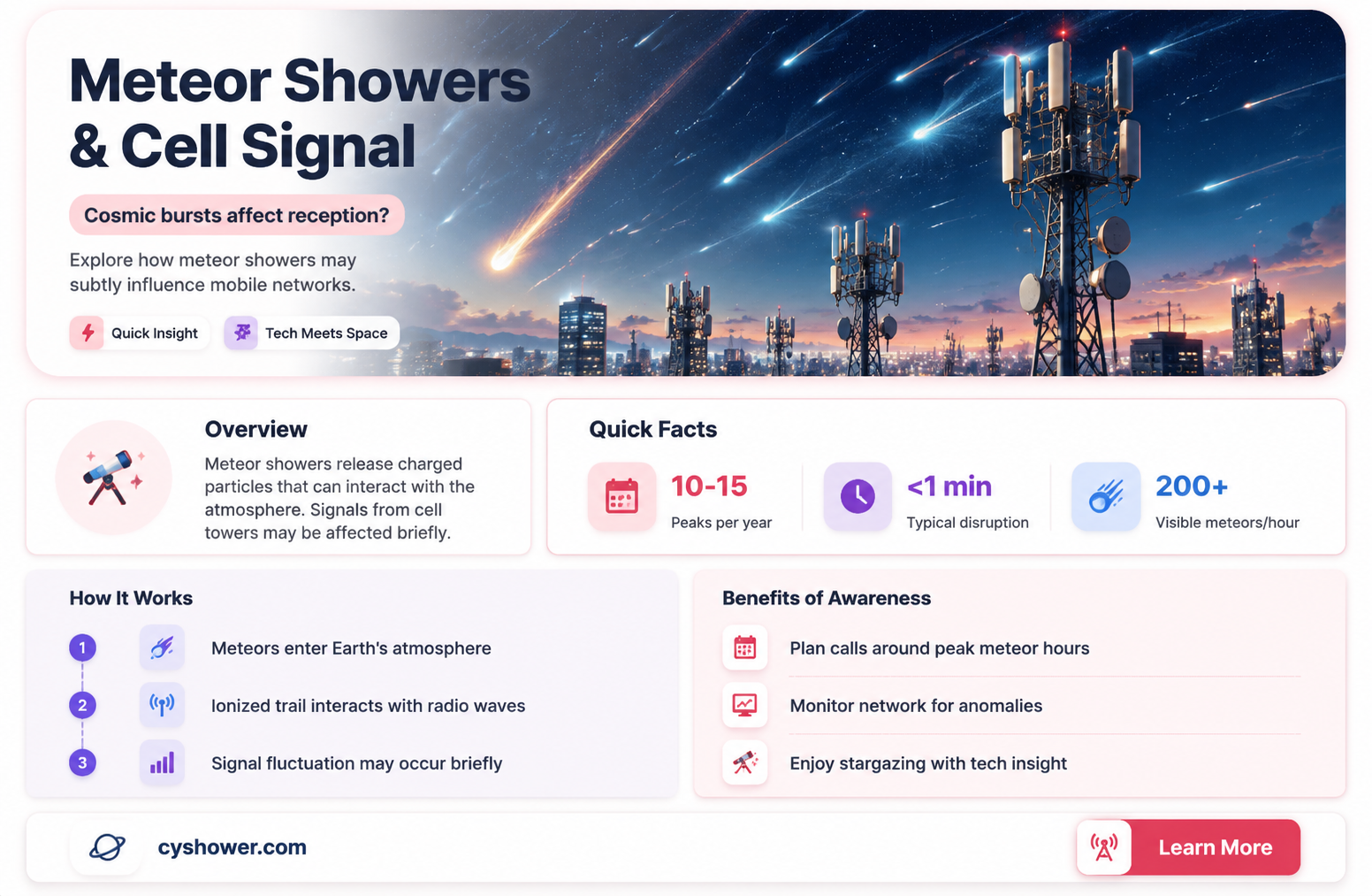 Meteor Showers & Cell Signal

Cosmic bursts affect reception?

Explore how meteor showers may subtly influence mobile networks.

Quick Insight

Tech Meets Space

Overview

Meteor showers release charged particles that can interact with the atmosphere. Signals from cell towers may be affected briefly.

Quick Facts

10-15
Peaks per year

<1 min
Typical disruption

200+
Visible meteors/hour

How It Works

1 Meteors enter Earth's atmosphere

2 Ionized trail interacts with radio waves

3 Signal fluctuation may occur briefly

Benefits of Awareness

Plan calls around peak meteor hours

Monitor network for anomalies

Enjoy stargazing with tech insight

cyshower.com

Learn More